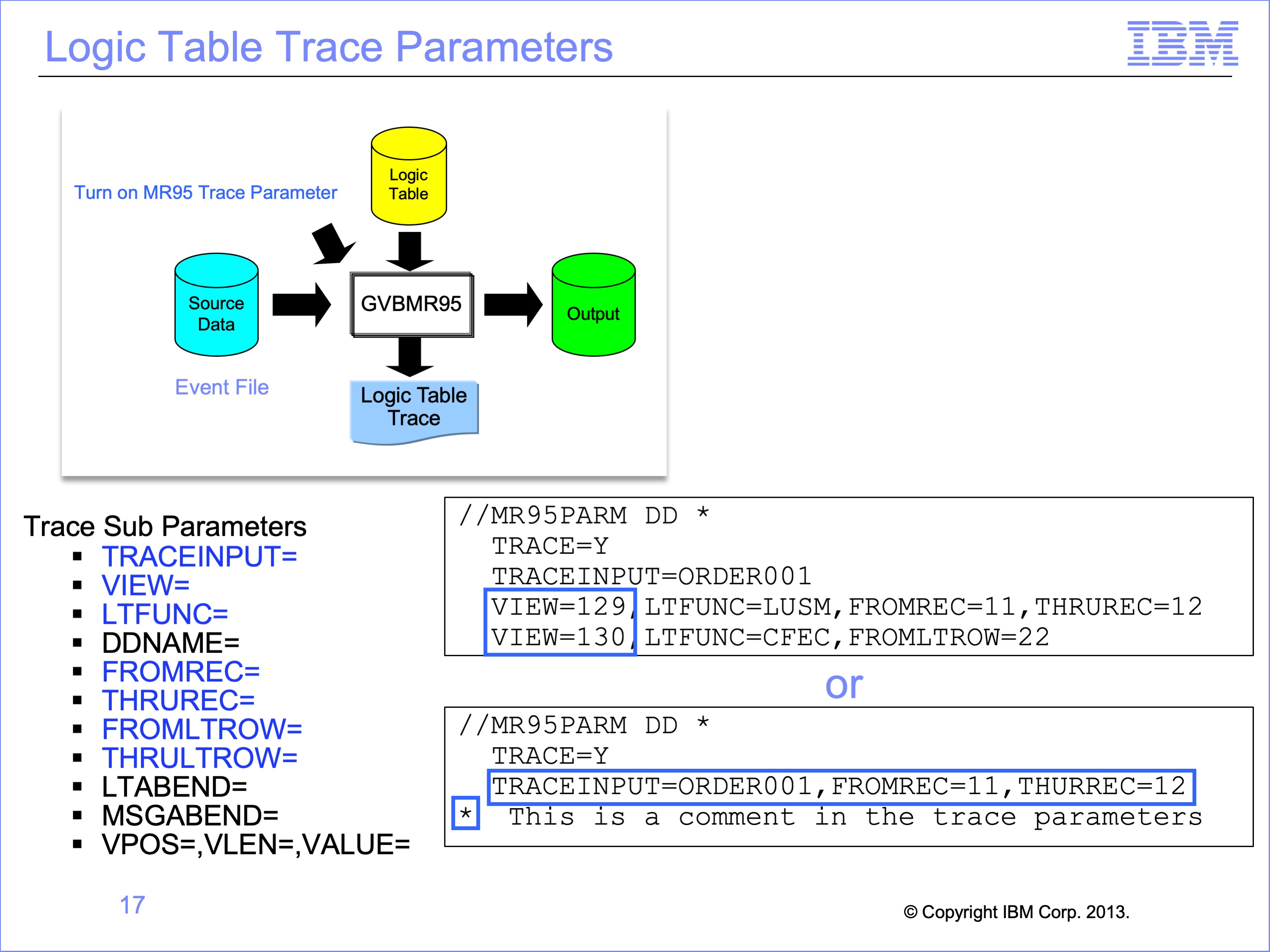 Logic Table Trace Parameters

IBM

Turn on MR95 Trace Parameter

Logic Table

Source Data

GVBMR95

Output

Event File

Logic Table Trace

Trace Sub Parameters
▪ TRACEINPUT=
▪ VIEW=
▪ LTFUNC=
▪ DDNAME=
▪ FROMREC=
▪ THRUREC=
▪ FROMLTROW=
▪ THRULTROW=
▪ LTABEND=
▪ MSGABEND=
▪ VPOS=,VLEN=,VALUE=

//MR95PARM DD *
TRACE=Y
TRACEINPUT=ORDER001
VIEW=129,LTFUNC=LUSM,FROMREC=11,THRUREC=12
VIEW=130,LTFUNC=CFEC,FROMLTROW=22

or

//MR95PARM DD *
TRACE=Y
TRACEINPUT=ORDER001,FROMREC=11,THURREC=12
* This is a comment in the trace parameters

17

© Copyright IBM Corp. 2013.